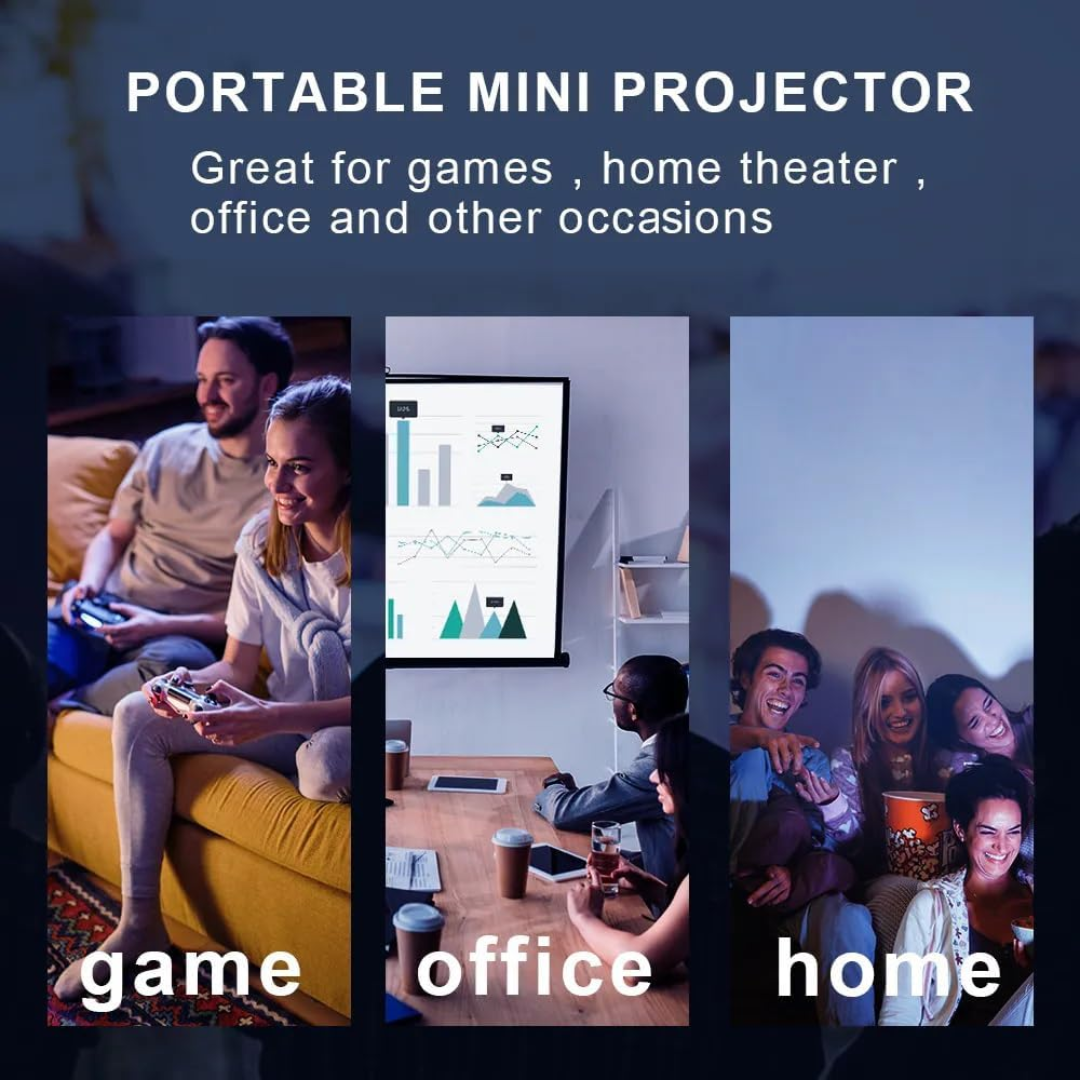 PORTABLE MINI PROJECTOR

Great for games , home theater , office and other occasions

game

office

home